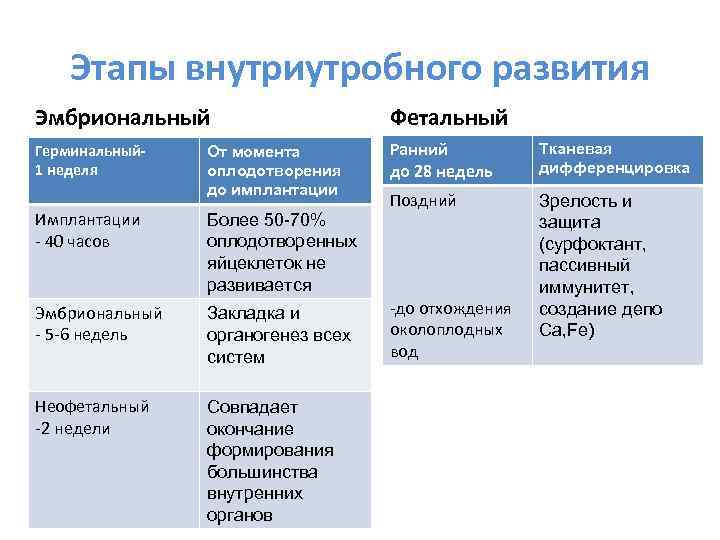 Этапы внутриутробного развития

Эмбриональный

| Герминальный- 1 неделя | От момента оплодотворения до имплантации |
|---|---|
| Имплантации - 40 часов | Более 50-70% оплодотворенных яйцеклеток не развивается |
| Эмбриональный - 5-6 недель | Закладка и органогенез всех систем |
| Неофетальный -2 недели | Совпадает окончание формирования большинства внутренних органов |

Фетальный

| Ранний до 28 недель | Тканевая дифференцировка |
|---|---|
| Поздний -до отхождения околоплодных вод | Зрелость и защита (сурфоктант, пассивный иммунитет, создание депо Ca,Fe) |